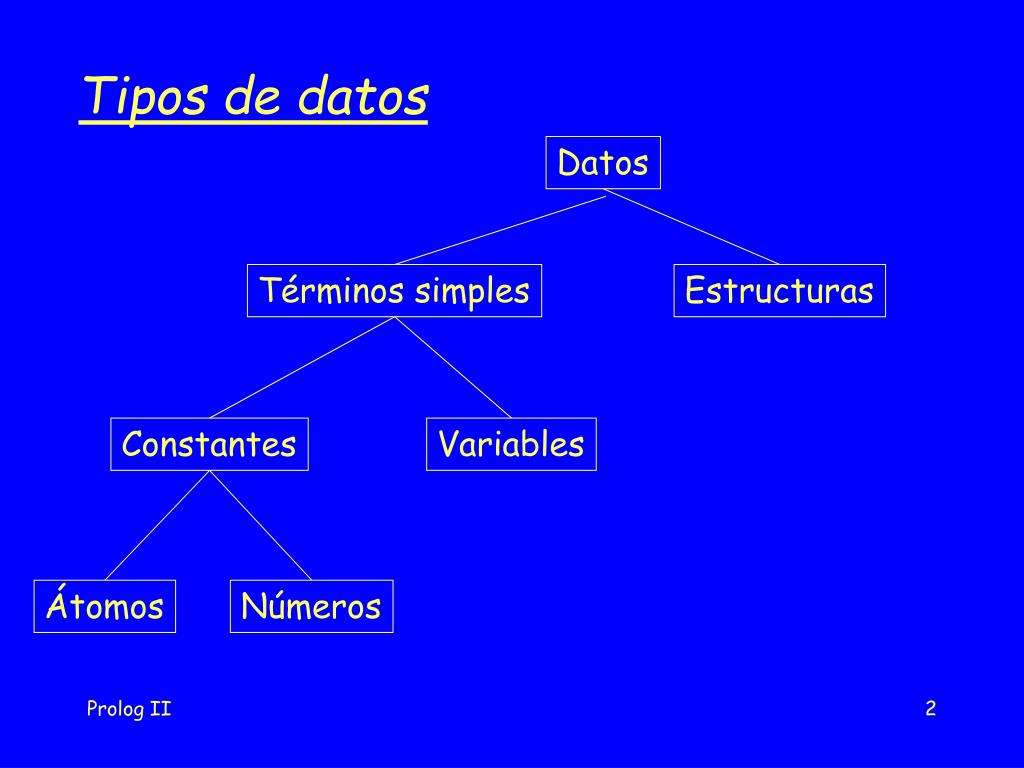 Tipos de datos

Datos

Términos simples

Estructuras

Constantes

Variables

Átomos

Números

Prolog II

2